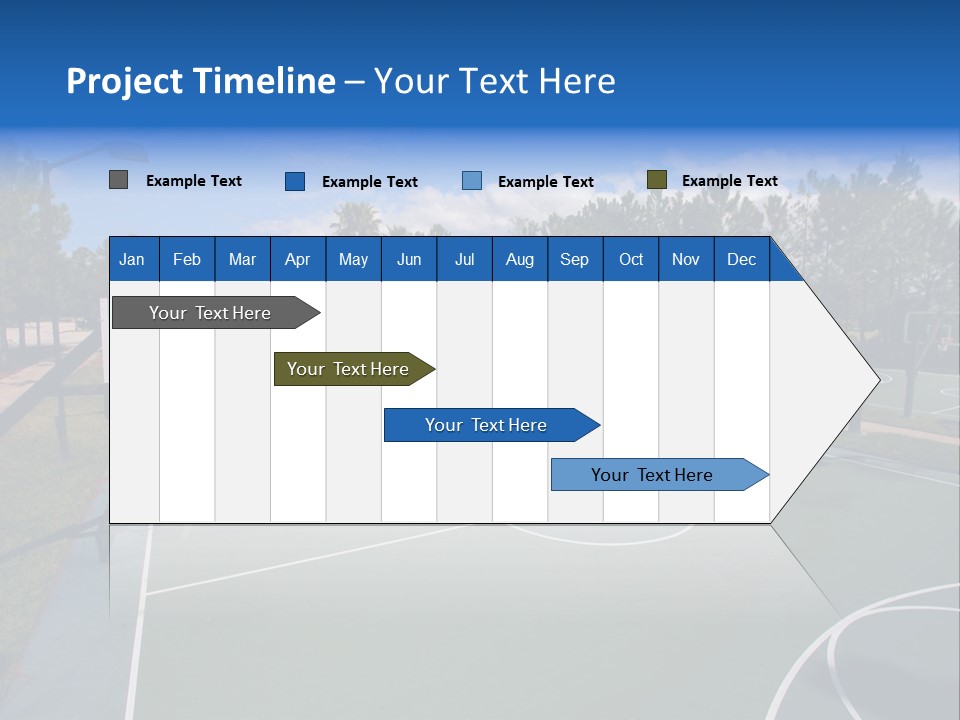 Project Timeline – Your Text Here

Example Text Example Text Example Text Example Text

| Jan | Feb | Mar | Apr | May | Jun | Jul | Aug | Sep | Oct | Nov | Dec |
|---|---|---|---|---|---|---|---|---|---|---|---|

Your Text Here

Your Text Here

Your Text Here

Your Text Here